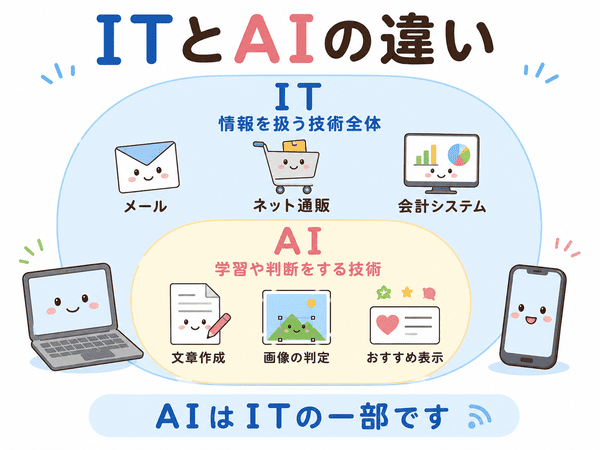 ITとAIの違い

IT
情報を扱う技術全体

メール
ネット通販
会計システム

AI
学習や判断をする技術

文章作成
画像の判定
おすすめ表示

AIはITの一部です